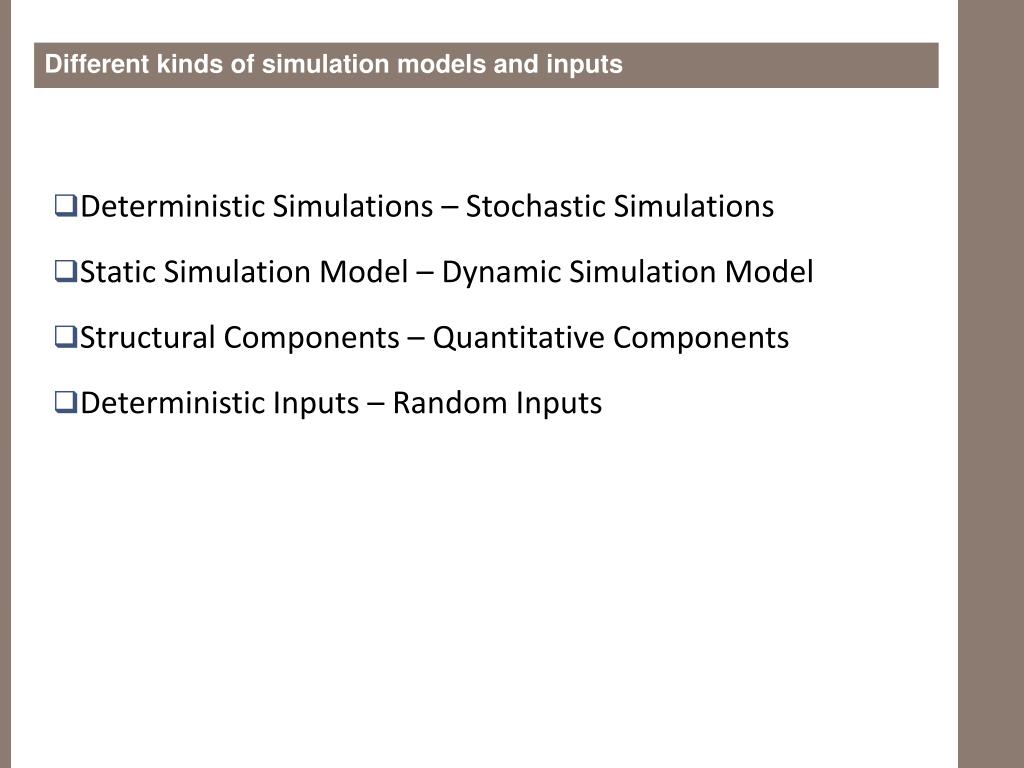 Different kinds of simulation models and inputs

❑Deterministic Simulations – Stochastic Simulations

❑Static Simulation Model – Dynamic Simulation Model

❑Structural Components – Quantitative Components

❑Deterministic Inputs – Random Inputs